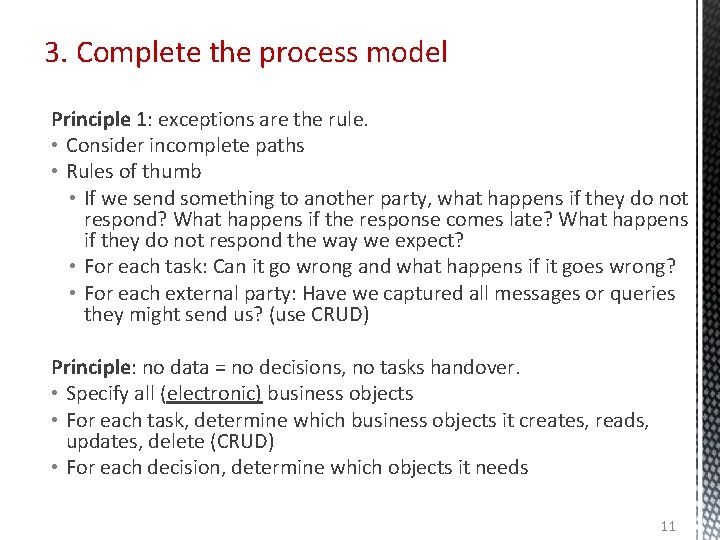 3. Complete the process model

Principle 1: exceptions are the rule.
• Consider incomplete paths
• Rules of thumb
  • If we send something to another party, what happens if they do not respond? What happens if the response comes late? What happens if they do not respond the way we expect?
  • For each task: Can it go wrong and what happens if it goes wrong?
  • For each external party: Have we captured all messages or queries they might send us? (use CRUD)

Principle: no data = no decisions, no tasks handover.
• Specify all (electronic) business objects
• For each task, determine which business objects it creates, reads, updates, delete (CRUD)
• For each decision, determine which objects it needs

11